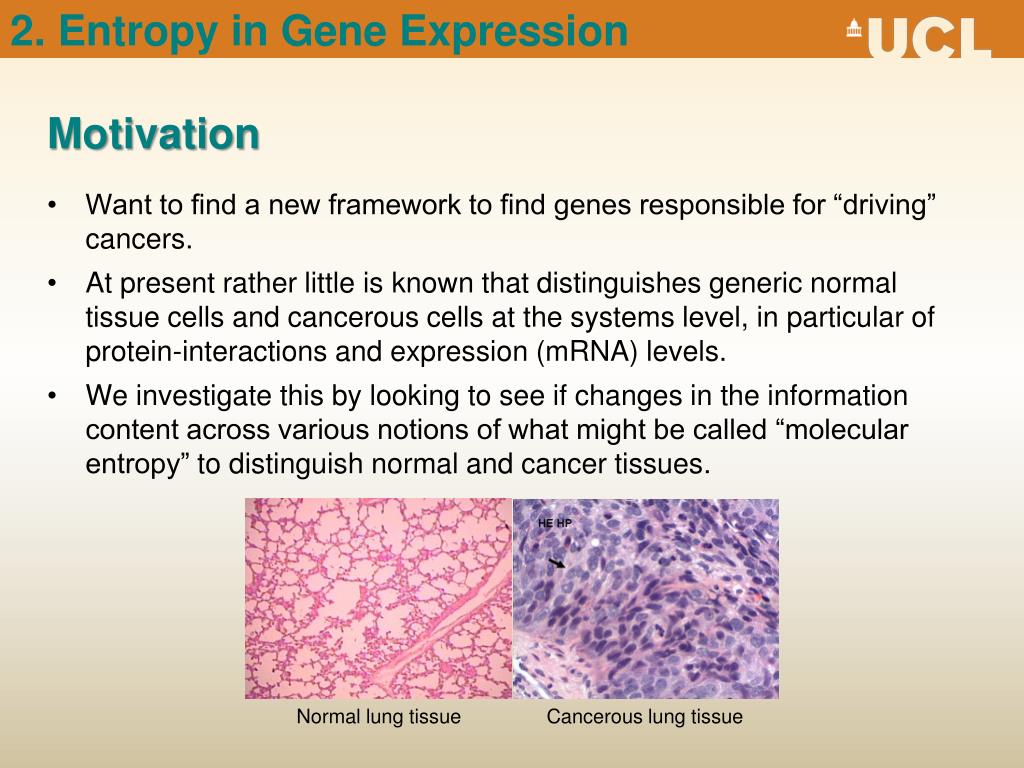 2. Entropy in Gene Expression

UCL

Motivation

• Want to find a new framework to find genes responsible for “driving” cancers.

• At present rather little is known that distinguishes generic normal tissue cells and cancerous cells at the systems level, in particular of protein-interactions and expression (mRNA) levels.

• We investigate this by looking to see if changes in the information content across various notions of what might be called “molecular entropy” to distinguish normal and cancer tissues.

HE HP

Normal lung tissue

Cancerous lung tissue